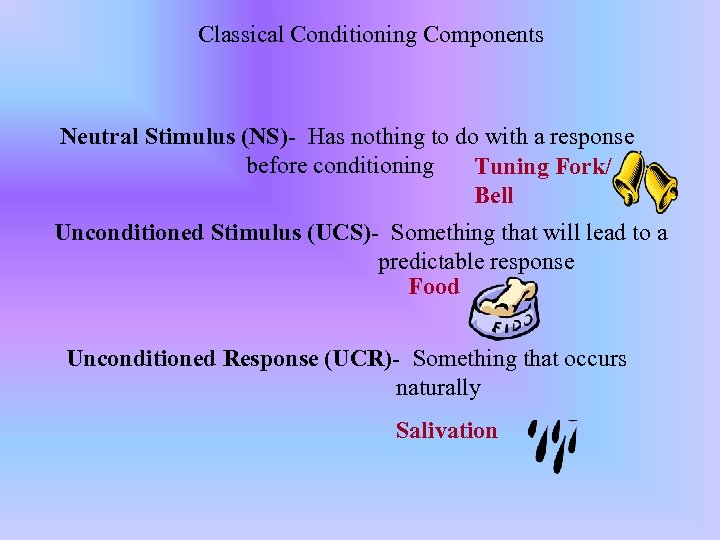 Classical Conditioning Components

Neutral Stimulus (NS)- Has nothing to do with a response before conditioning

Tuning Fork/ Bell

Unconditioned Stimulus (UCS)- Something that will lead to a predictable response

Food

FIDO

Unconditioned Response (UCR)- Something that occurs naturally

Salivation